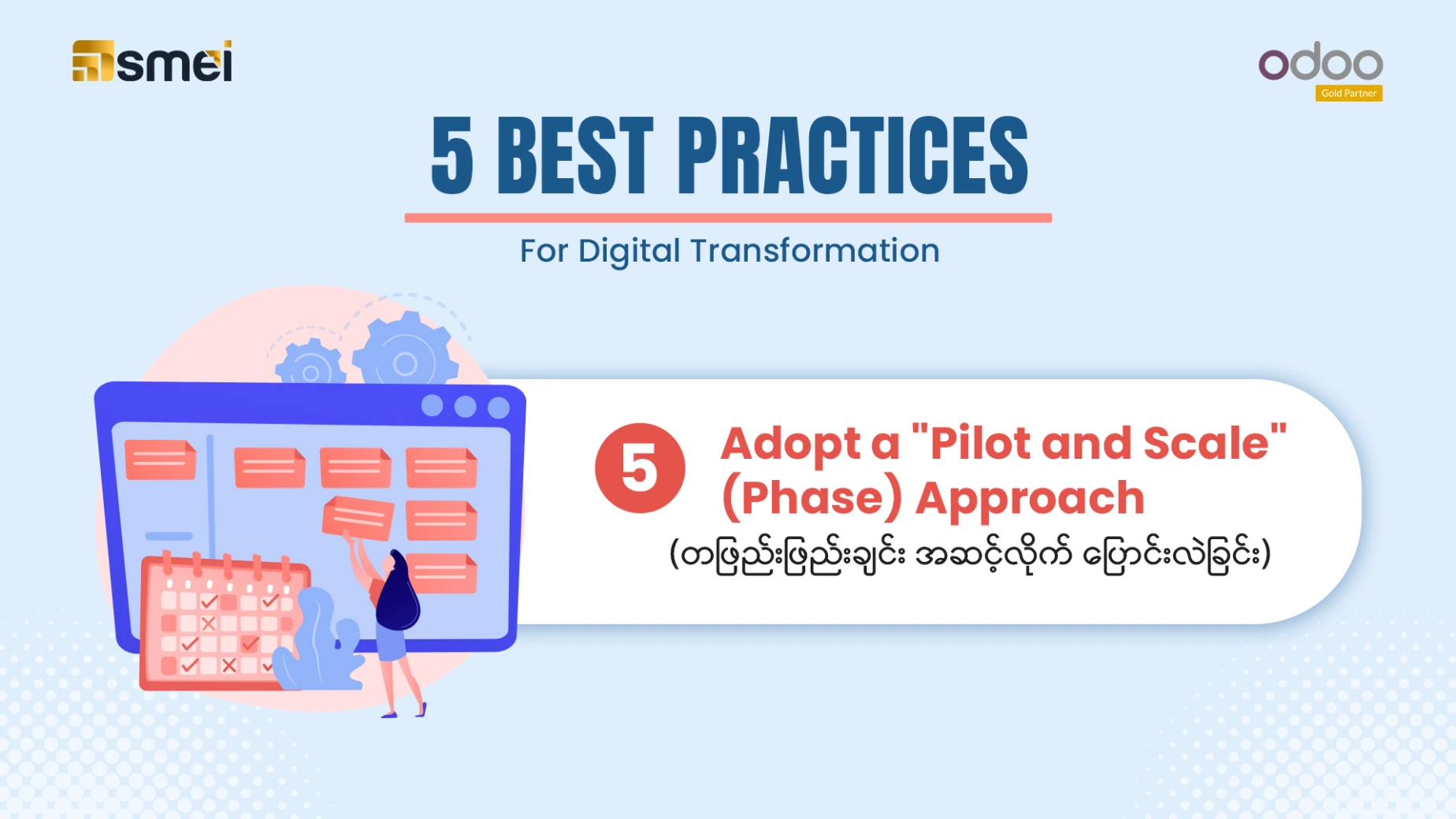 smei

odoo
Gold Partner

5 BEST PRACTICES

For Digital Transformation

5 Adopt a "Pilot and Scale" (Phase) Approach
(တဖြည်းဖြည်းချင်း အဆင့်လိုက် ပြောင်းလဲခြင်း)